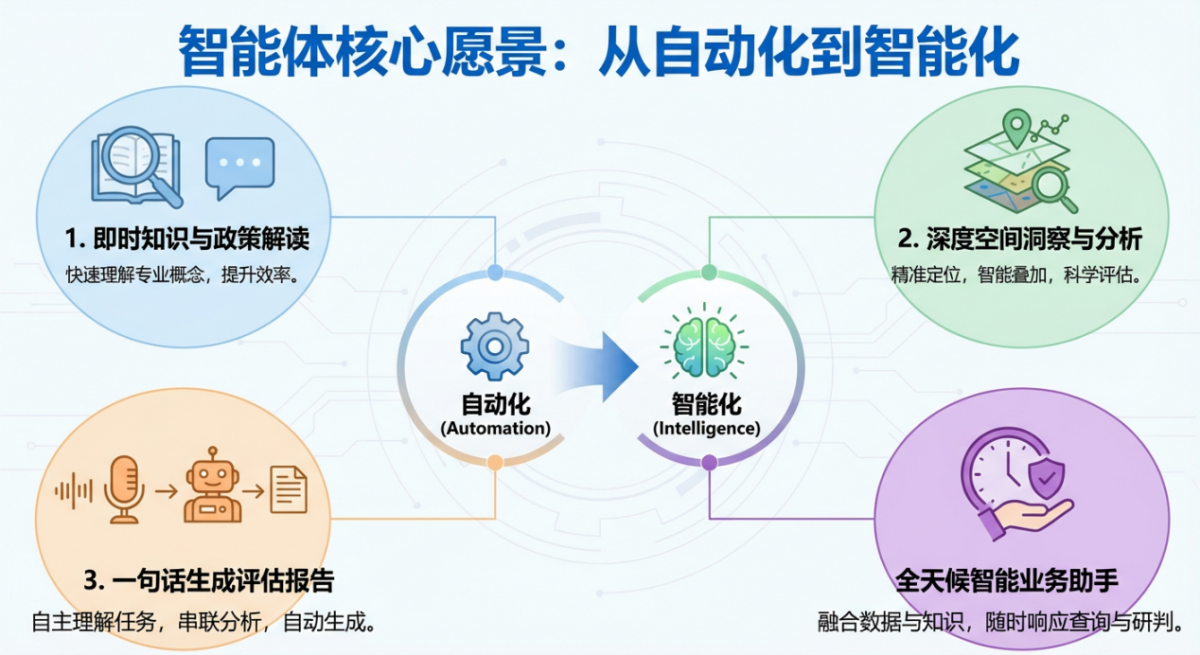 智能体核心愿景：从自动化到智能化

1. 即时知识与政策解读
快速理解专业概念，提升效率。

2. 深度空间洞察与分析
精准定位，智能叠加，科学评估。

自动化
(Automation)

智能化
(Intelligence)

3. 一句话生成评估报告
自主理解任务，串联分析，自动生成。

全天候智能业务助手
融合数据与知识，随时响应查询与研判。